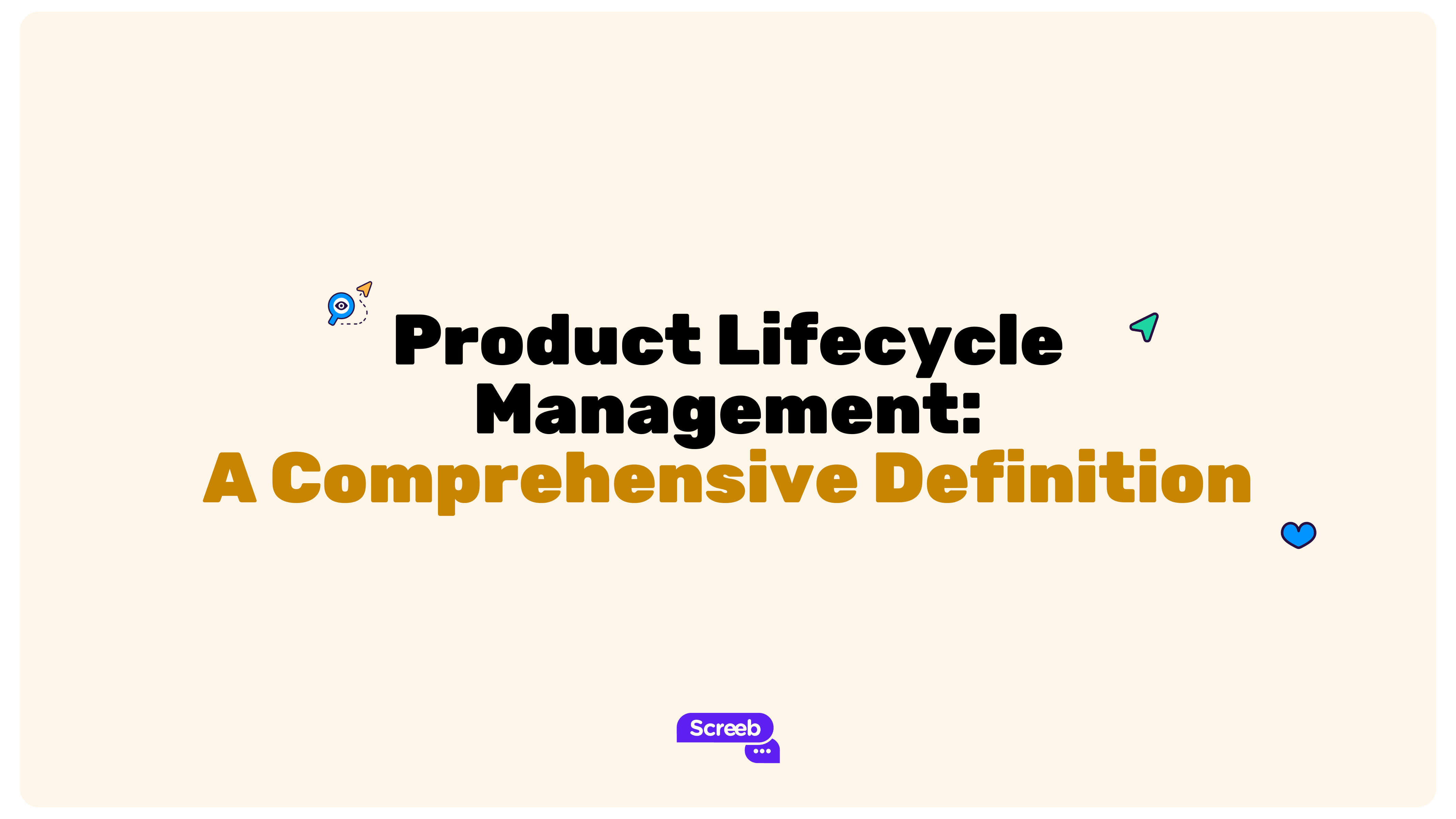 Product Lifecycle Management:
A Comprehensive Definition

Screeb